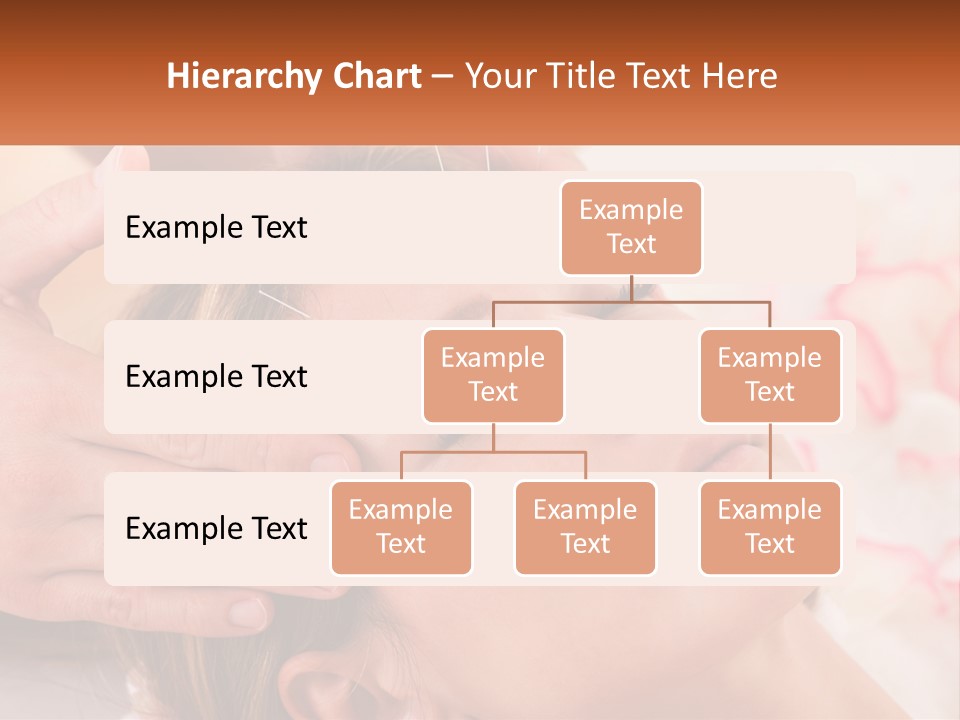 Hierarchy Chart – Your Title Text Here

Example Text

Example Text

Example Text

Example Text

Example Text

Example Text

Example Text

Example Text

Example Text